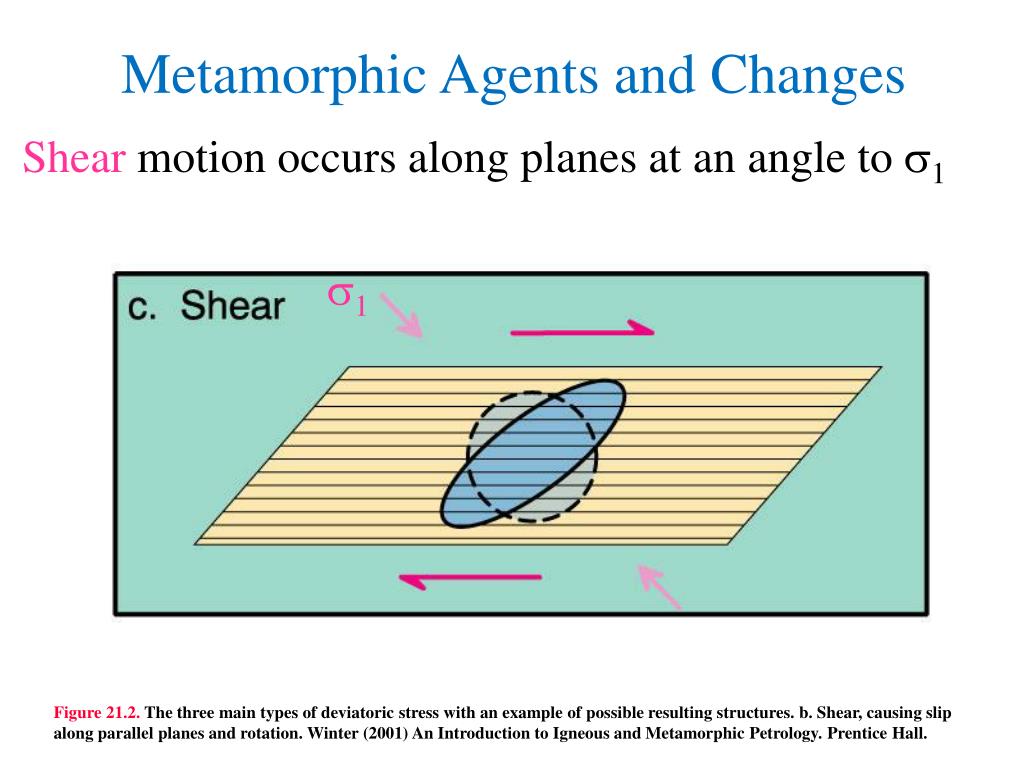 Metamorphic Agents and Changes

Shear motion occurs along planes at an angle to $\sigma_1$

c. Shear

$\sigma_1$

Figure 21.2. The three main types of deviatoric stress with an example of possible resulting structures. b. Shear, causing slip along parallel planes and rotation. Winter (2001) An Introduction to Igneous and Metamorphic Petrology. Prentice Hall.